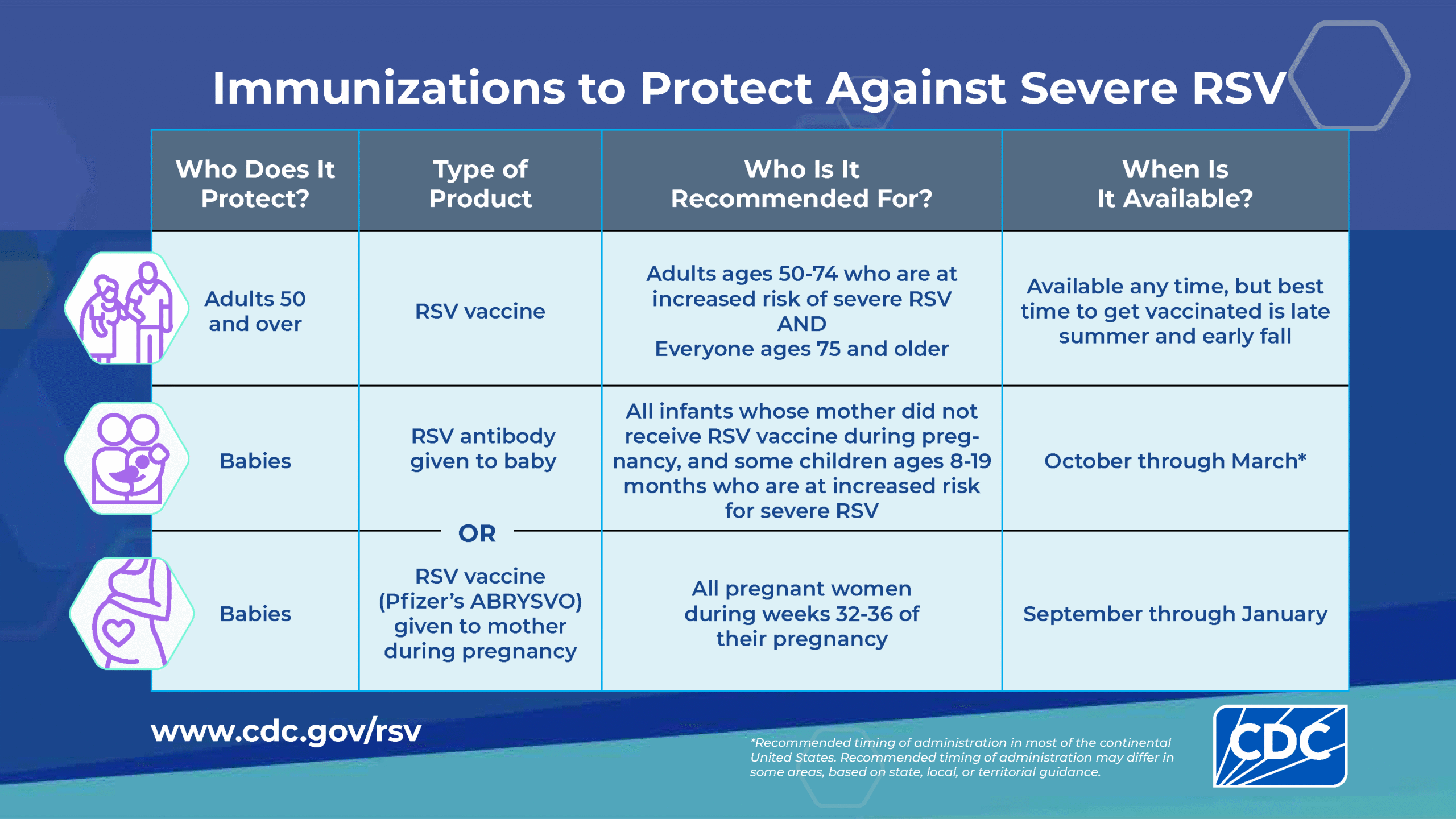 Immunizations to Protect Against Severe RSV

| Who Does It Protect? | Type of Product | Who Is It Recommended For? | When Is It Available? |
|---|---|---|---|
| Adults 50 and over | RSV vaccine | Adults ages 50-74 who are at increased risk of severe RSV AND Everyone ages 75 and older | Available any time, but best time to get vaccinated is late summer and early fall |
| Babies | RSV antibody given to baby | All infants whose mother did not receive RSV vaccine during pregnancy, and some children ages 8-19 months who are at increased risk for severe RSV | October through March* |
| | OR | | |
| Babies | RSV vaccine (Pfizer's ABRYSVO) given to mother during pregnancy | All pregnant women during weeks 32-36 of their pregnancy | September through January |

www.cdc.gov/rsv

*Recommended timing of administration in most of the continental United States. Recommended timing of administration may differ in some areas, based on state, local, or territorial guidance.

CDC